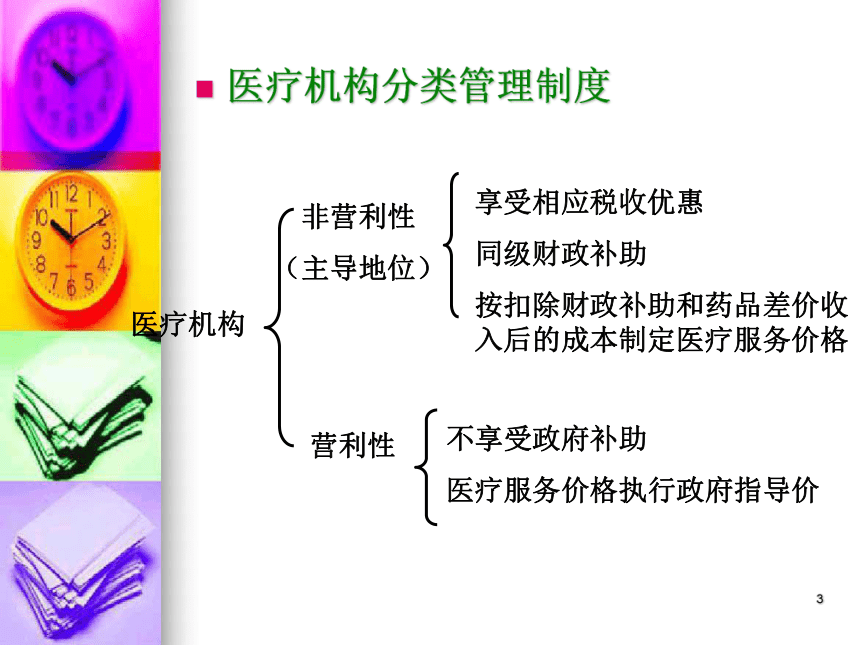 医疗机构分类管理制度

医疗机构

非营利性
（主导地位）

享受相应税收优惠
同级财政补助
按扣除财政补助和药品差价收入后的成本制定医疗服务价格

营利性

不享受政府补助
医疗服务价格执行政府指导价

3